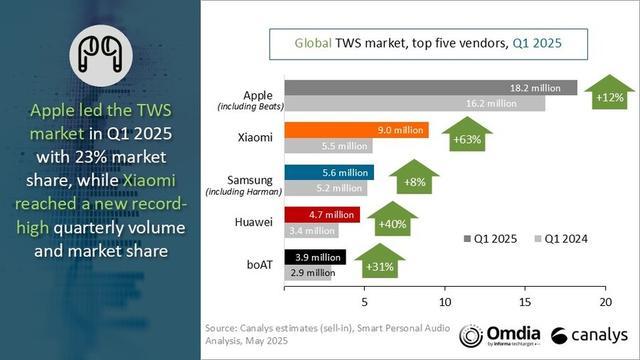 Apple led the TWS market in Q1 2025 with 23% market share, while Xiaomi reached a new record-high quarterly volume and market share

Global TWS market, top five vendors, Q1 2025

Apple (including Beats)
18.2 million
16.2 million
+12%

Xiaomi
9.0 million
5.5 million
+63%

Samsung (including Harman)
5.6 million
5.2 million
+8%

Huawei
4.7 million
3.4 million
+40%

boAT
3.9 million
2.9 million
+31%

Q1 2025 Q1 2024

5 10 15 20

Source: Canalys estimates (sell-in), Smart Personal Audio Analysis, May 2025

Omdia by informa techtarget
canalys